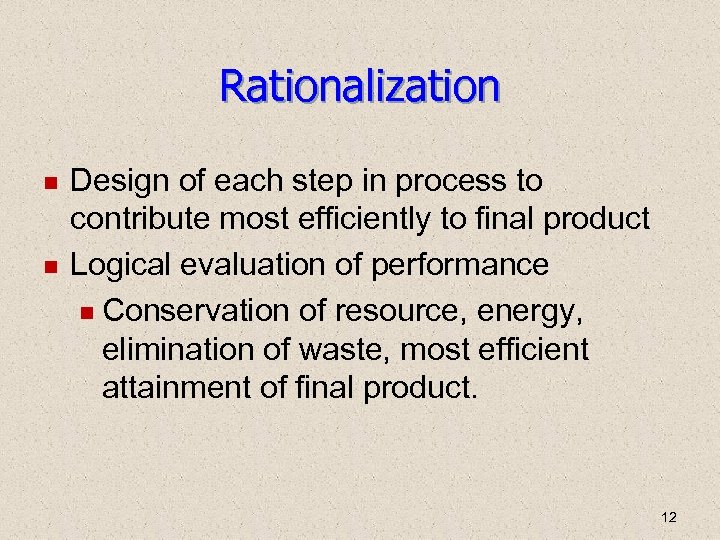 Rationalization

- Design of each step in process to contribute most efficiently to final product
- Logical evaluation of performance
  - Conservation of resource, energy, elimination of waste, most efficient attainment of final product.

12